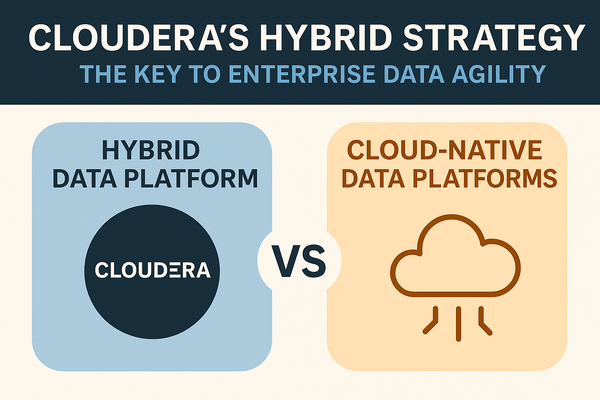 CLOUDERA'S HYBRID STRATEGY

THE KEY TO ENTERPRISE DATA AGILITY

HYBRID DATA PLATFORM

CLOUDERA

VS

CLOUD-NATIVE DATA PLATFORMS